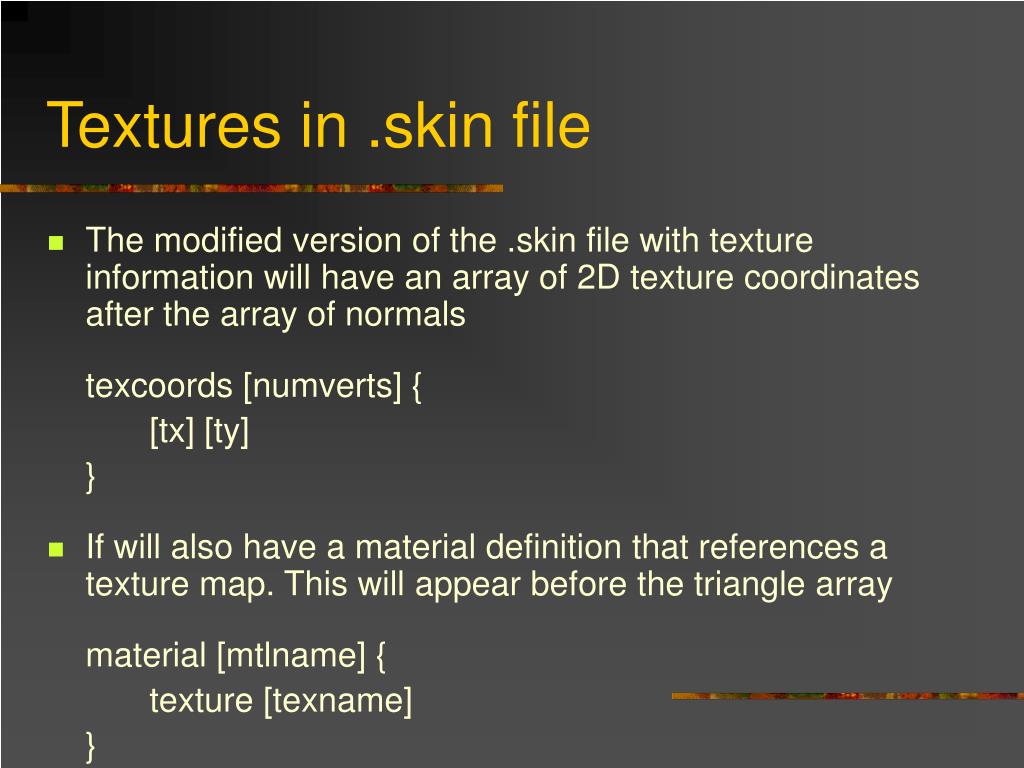 Textures in .skin file

The modified version of the .skin file with texture information will have an array of 2D texture coordinates after the array of normals

texcoords [numverts] {
[tx] [ty]
}

If will also have a material definition that references a texture map. This will appear before the triangle array

material [mtlname] {
texture [texname]
}